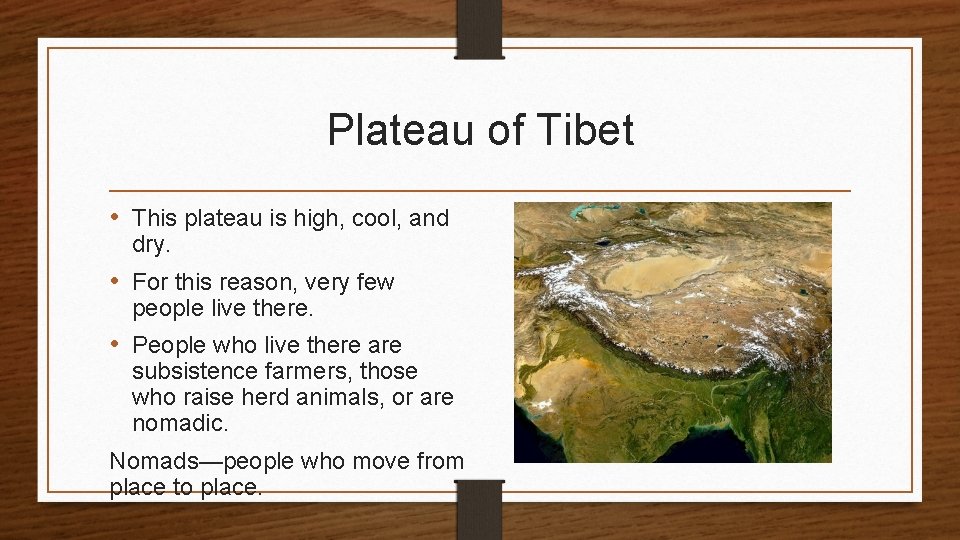 Plateau of Tibet

• This plateau is high, cool, and dry.

• For this reason, very few people live there.

• People who live there are subsistence farmers, those who raise herd animals, or are nomadic.

Nomads—people who move from place to place.